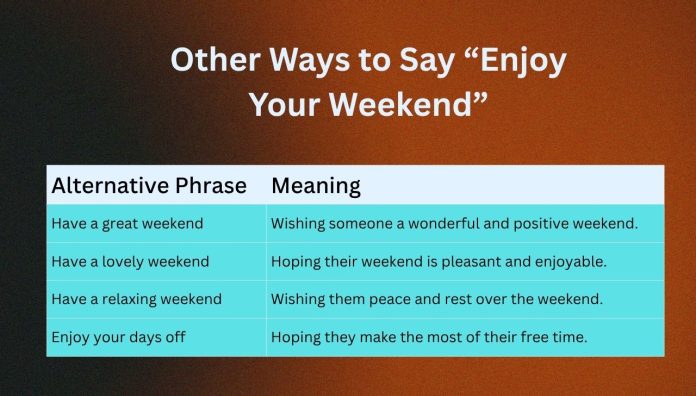 Other Ways to Say “Enjoy Your Weekend”

| Alternative Phrase | Meaning |
|---|---|
| Have a great weekend | Wishing someone a wonderful and positive weekend. |
| Have a lovely weekend | Hoping their weekend is pleasant and enjoyable. |
| Have a relaxing weekend | Wishing them peace and rest over the weekend. |
| Enjoy your days off | Hoping they make the most of their free time. |